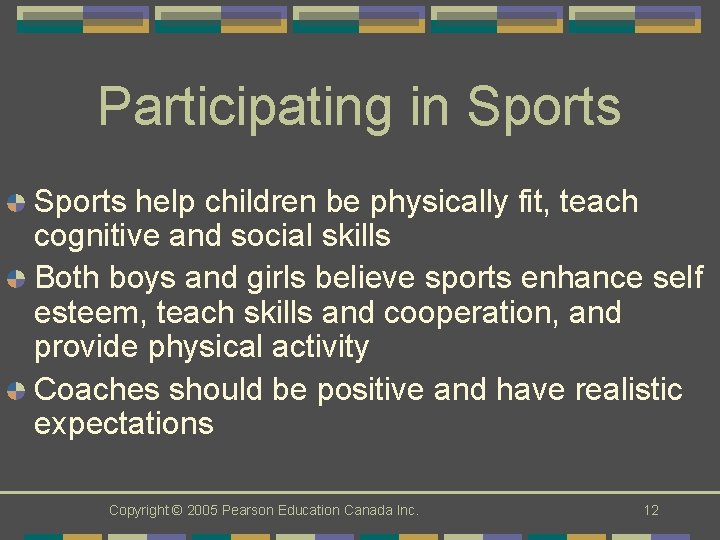 Participating in Sports

Sports help children be physically fit, teach cognitive and social skills

Both boys and girls believe sports enhance self esteem, teach skills and cooperation, and provide physical activity

Coaches should be positive and have realistic expectations

Copyright © 2005 Pearson Education Canada Inc.

12